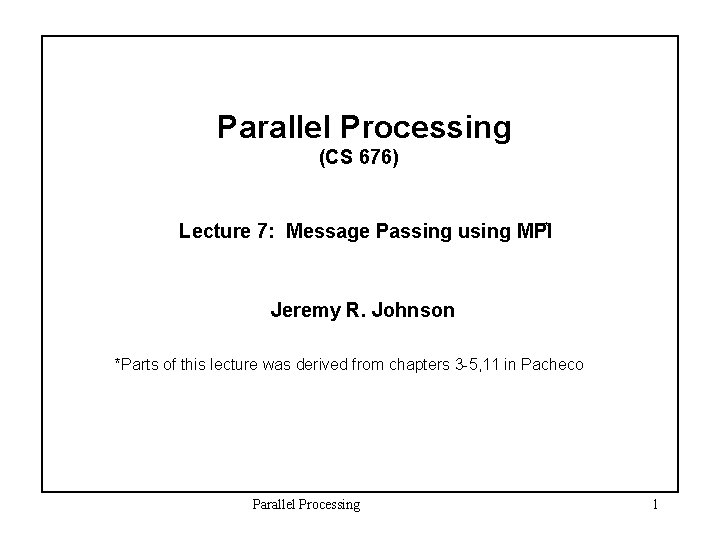 Parallel Processing
(CS 676)

Lecture 7: Message Passing using MPI*

Jeremy R. Johnson

*Parts of this lecture was derived from chapters 3-5,11 in Pacheco

Parallel Processing

1